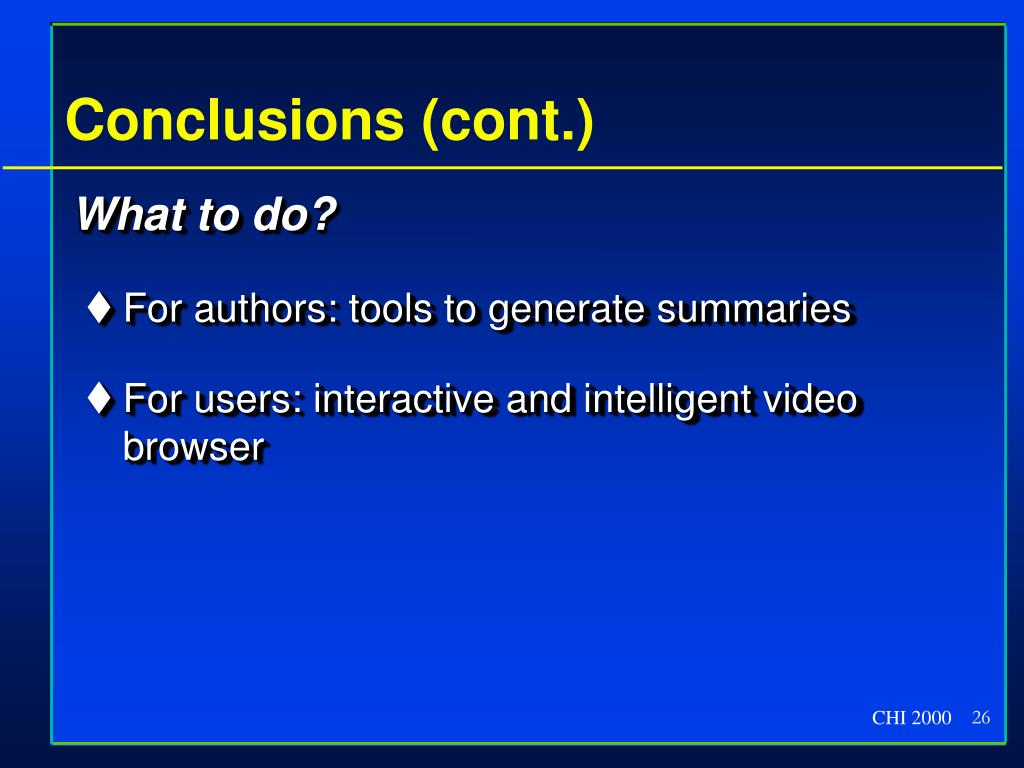 Conclusions (cont.)

What to do?

♦ For authors: tools to generate summaries

♦ For users: interactive and intelligent video browser

CHI 2000 26